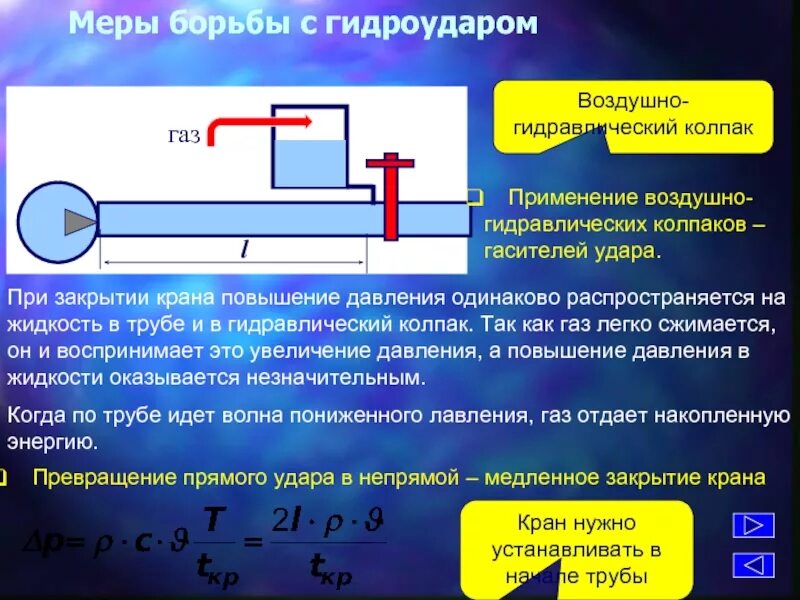 Меры борьбы с гидроударом

газ

$l$

Воздушно-гидравлический колпак

Применение воздушно-гидравлических колпаков – гасителей удара.

При закрытии крана повышение давления одинаково распространяется на жидкость в трубе и в гидравлический колпак. Так как газ легко сжимается, он и воспринимает это увеличение давления, а повышение давления в жидкости оказывается незначительным.

Когда по трубе идет волна пониженного лавления, газ отдает накопленную энергию.

Превращение прямого удара в непрямой – медленное закрытие крана

$\Delta p = \rho \cdot c \cdot \vartheta \frac{T}{t_{кр}} = \frac{2l \cdot \rho \cdot \vartheta}{t_{кр}}$

Кран нужно устанавливать в начале трубы